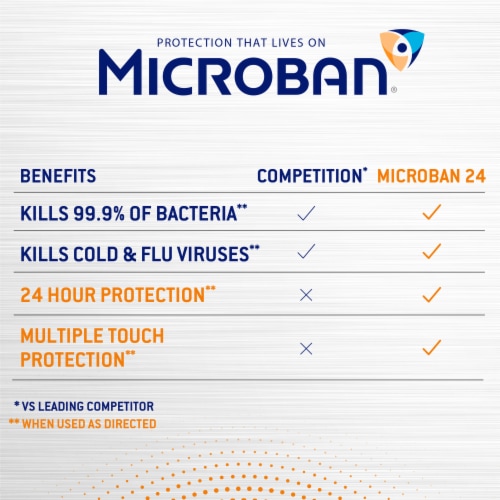 PROTECTION THAT LIVES ON
MICROBAN®

| BENEFITS | COMPETITION* | MICROBAN 24 |
|---|---|---|
| KILLS 99.9% OF BACTERIA** | ✓ | ✓ |
| KILLS COLD & FLU VIRUSES** | ✓ | ✓ |
| 24 HOUR PROTECTION** | × | ✓ |
| MULTIPLE TOUCH PROTECTION** | × | ✓ |

* VS LEADING COMPETITOR
** WHEN USED AS DIRECTED